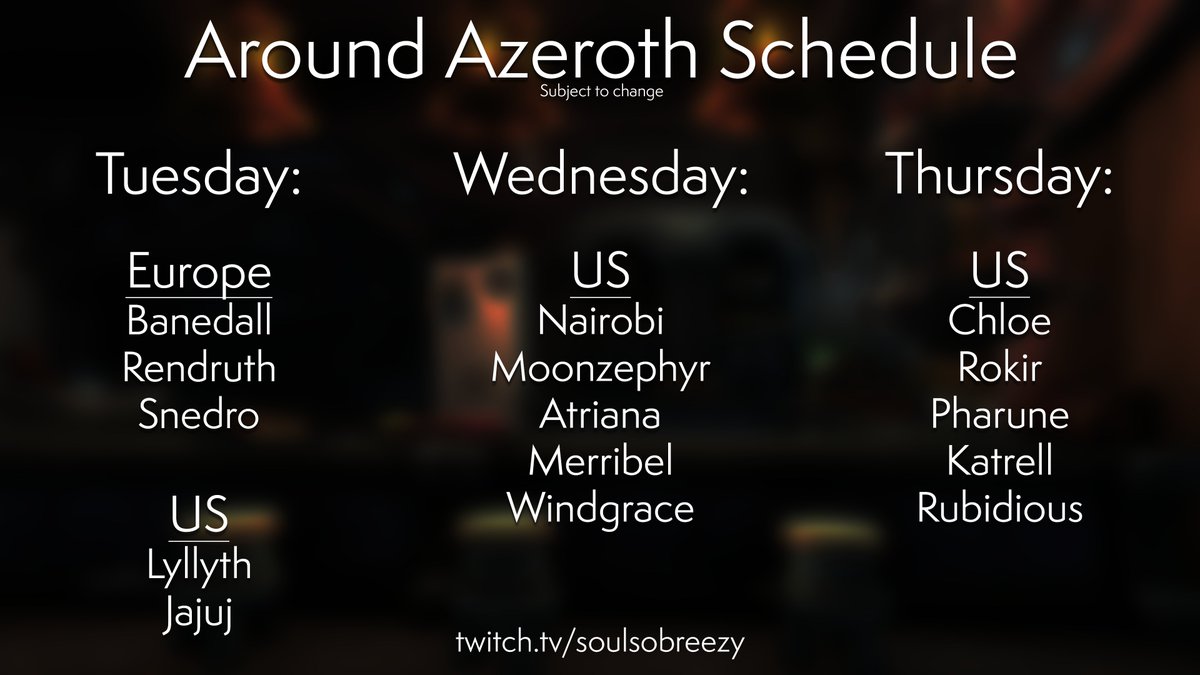 Around Azeroth Schedule
Subject to change

Tuesday:

Europe
Banedall
Rendruth
Snedro

US
Lyllyth
Jajuj

Wednesday:

US
Nairobi
Moonzephyr
Atriana
Merribel
Windgrace

Thursday:

US
Chloe
Rokir
Pharune
Katrell
Rubidious

twitch.tv/soulsobreezy